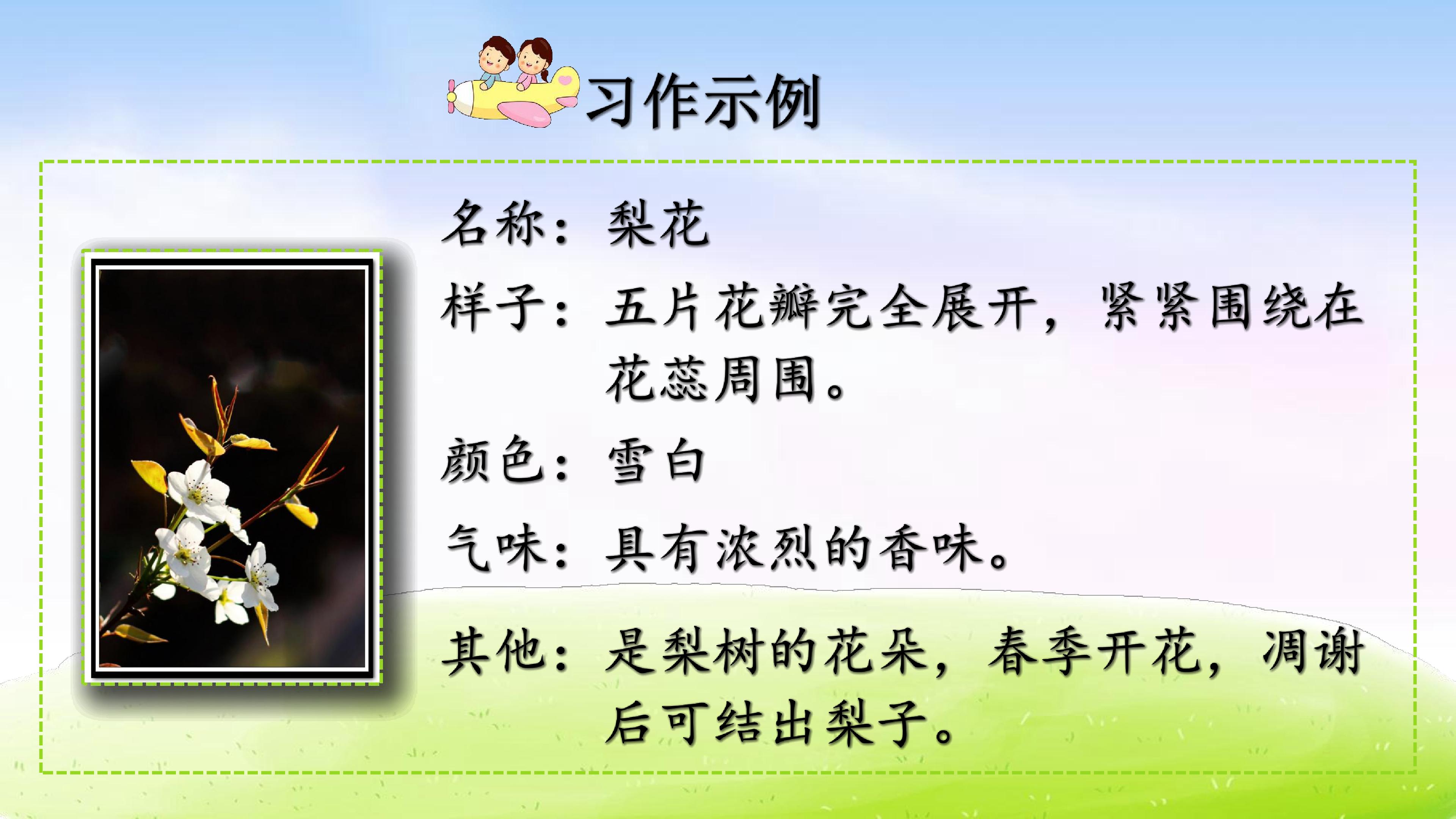 习作示例

名称：梨花

样子：五片花瓣完全展开，紧紧围绕在花蕊周围。

颜色：雪白

气味：具有浓烈的香味。

其他：是梨树的花朵，春季开花，凋谢后可结出梨子。